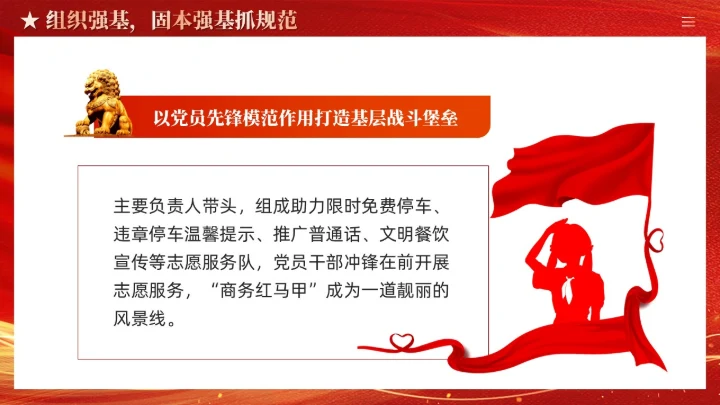 ★ 组织强基，固本强基抓规范

以党员先锋模范作用打造基层战斗堡垒

主要负责人带头，组成助力限时免费停车、违章停车温馨提示、推广普通话、文明餐饮宣传等志愿服务队，党员干部冲锋在前开展志愿服务，“商务红马甲”成为一道靓丽的风景线。